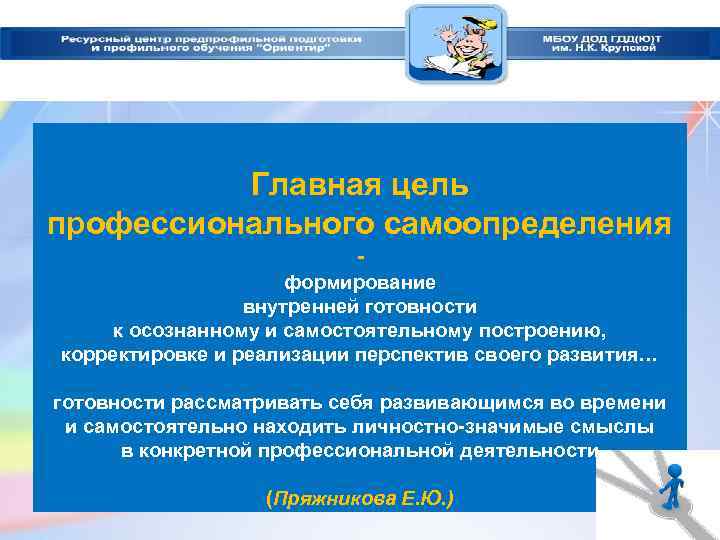 Ресурсный центр предпрофильной подготовки и профильного обучения "Ориентир"

МБОУ ДОД ГДД(Ю)Т им. Н.К. Крупской

Главная цель профессионального самоопределения
-
формирование
внутренней готовности
к осознанному и самостоятельному построению, корректировке и реализации перспектив своего развития…

готовности рассматривать себя развивающимся во времени и самостоятельно находить личностно-значимые смыслы в конкретной профессиональной деятельности

(Пряжникова Е.Ю.)